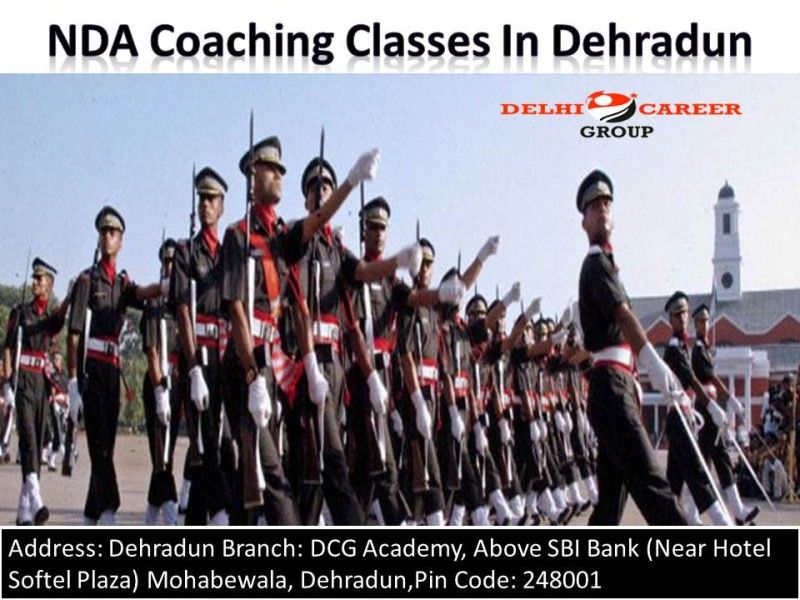 NDA Coaching Classes In Dehradun

DELHI CAREER GROUP

Address: Dehradun Branch: DCG Academy, Above SBI Bank (Near Hotel Softel Plaza) Mohabewala, Dehradun,Pin Code: 248001